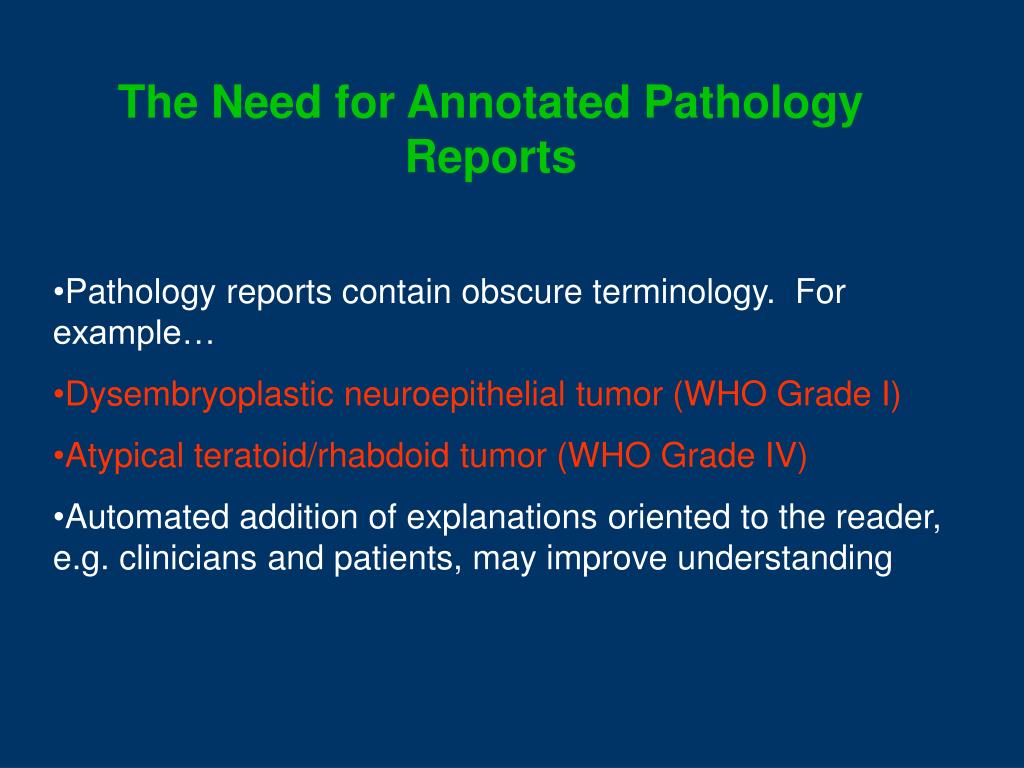 The Need for Annotated Pathology Reports

•Pathology reports contain obscure terminology.  For example…

•Dysembryoplastic neuroepithelial tumor (WHO Grade I)

•Atypical teratoid/rhabdoid tumor (WHO Grade IV)

•Automated addition of explanations oriented to the reader, e.g. clinicians and patients, may improve understanding